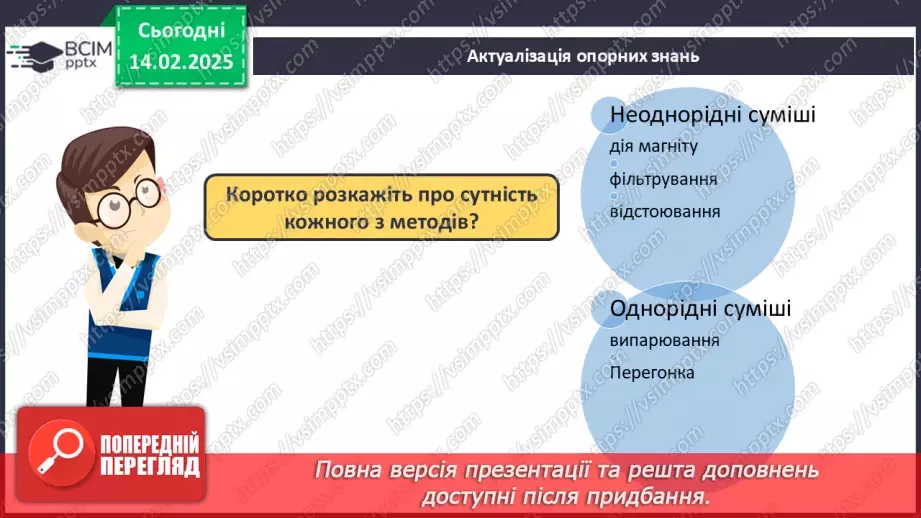 ВСІМ pptx

Сьогодні 14.02.2025

Актуалізація опорних знань

Коротко розкажіть про сутність кожного з методів?

Неоднорідні суміші
дія магніту
фільтрування
відстоювання

Однорідні суміші
випарювання
Перегонка

ПОПЕРЕДНІЙ ПЕРЕГЛЯД

Повна версія презентації та решта доповнень доступні після придбання.

https://vsimpptx.com